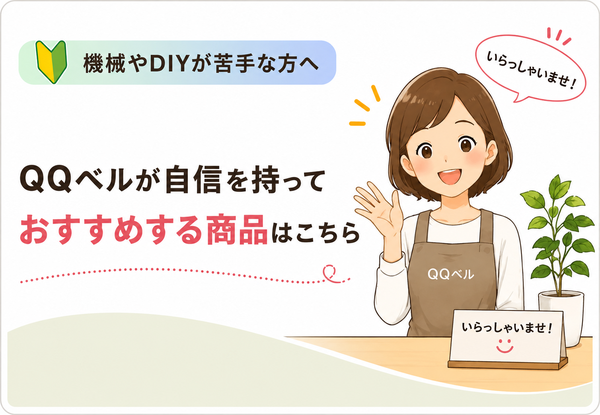 機械やDIYが苦手な方へ

いらっしゃいませ!

QQベルが自信を持って
おすすめする商品はこちら

QQベル

いらっしゃいませ!